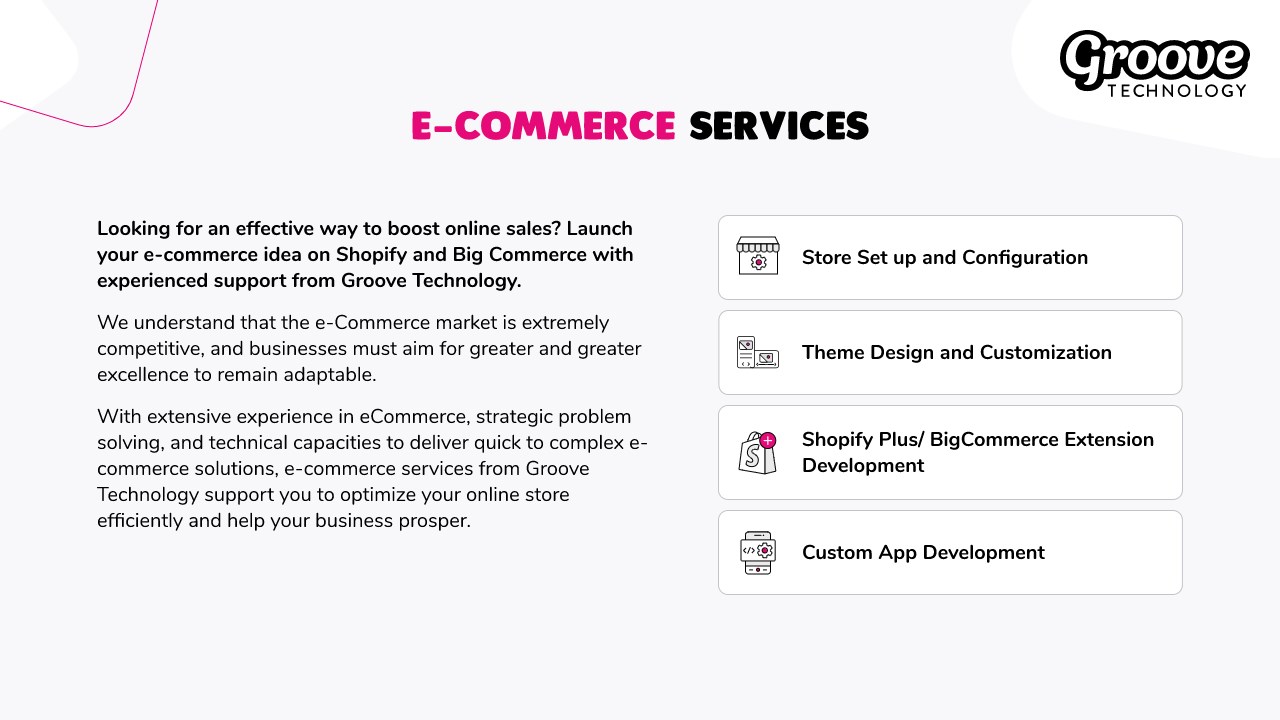 Groove
TECHNOLOGY

E-COMMERCE SERVICES

Looking for an effective way to boost online sales? Launch your e-commerce idea on Shopify and Big Commerce with experienced support from Groove Technology.

We understand that the e-Commerce market is extremely competitive, and businesses must aim for greater and greater excellence to remain adaptable.

With extensive experience in eCommerce, strategic problem solving, and technical capacities to deliver quick to complex e-commerce solutions, e-commerce services from Groove Technology support you to optimize your online store efficiently and help your business prosper.

Store Set up and Configuration

Theme Design and Customization

Shopify Plus/ BigCommerce Extension Development

Custom App Development